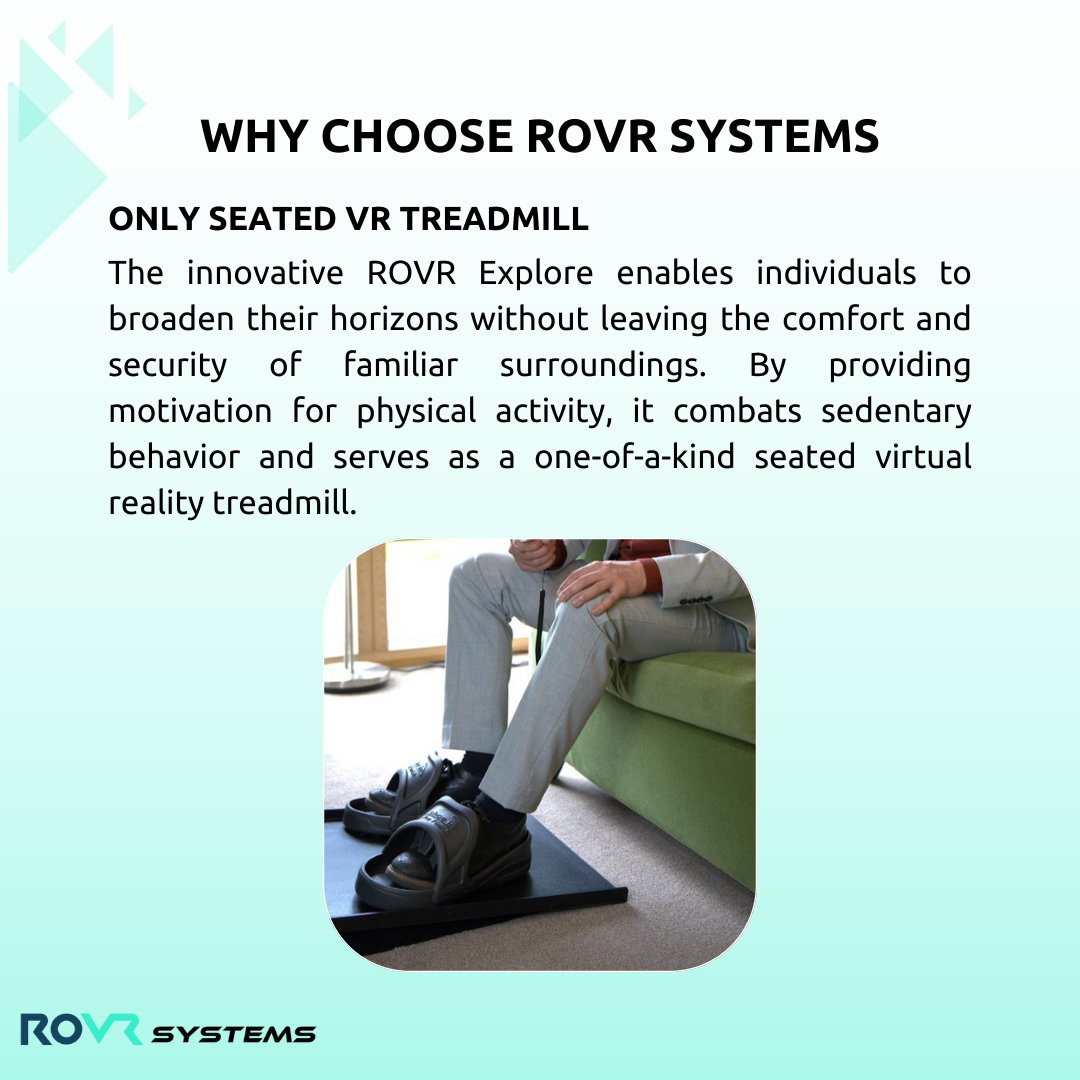 WHY CHOOSE ROVR SYSTEMS

ONLY SEATED VR TREADMILL

The innovative ROVR Explore enables individuals to broaden their horizons without leaving the comfort and security of familiar surroundings. By providing motivation for physical activity, it combats sedentary behavior and serves as a one-of-a-kind seated virtual reality treadmill.

ROVR SYSTEMS